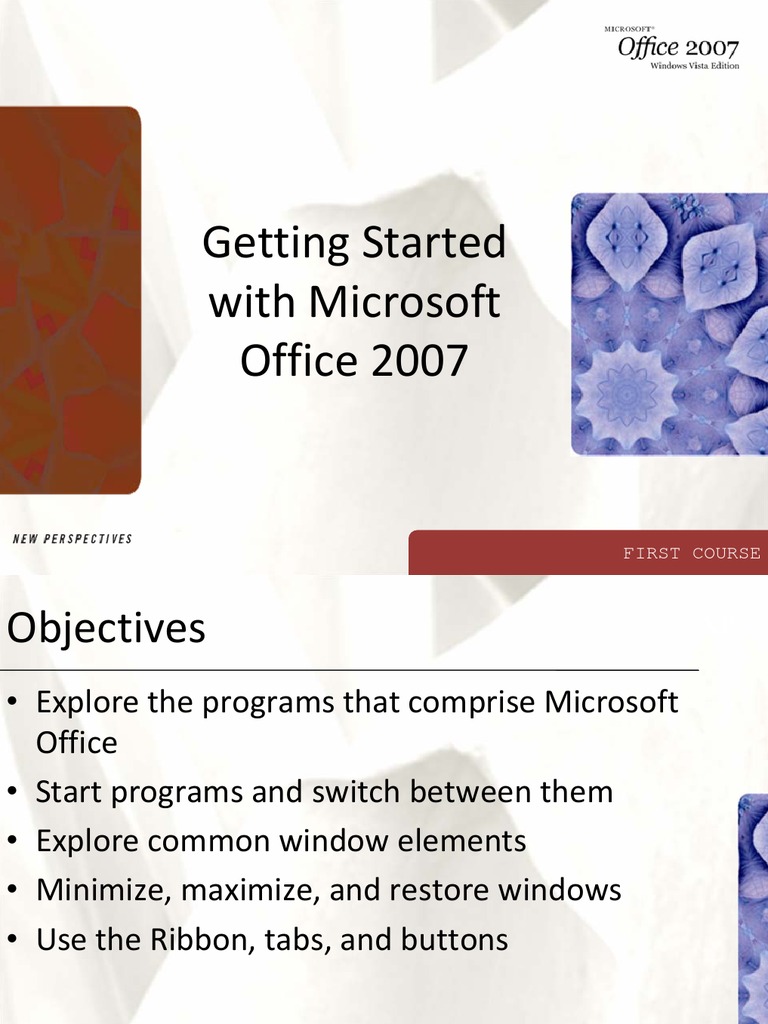 MICROSOFT®
Office 2007
Windows Vista Edition

Getting Started with Microsoft Office 2007

NEW PERSPECTIVES

FIRST COURSE

Objectives

• Explore the programs that comprise Microsoft Office
• Start programs and switch between them
• Explore common window elements
• Minimize, maximize, and restore windows
• Use the Ribbon, tabs, and buttons